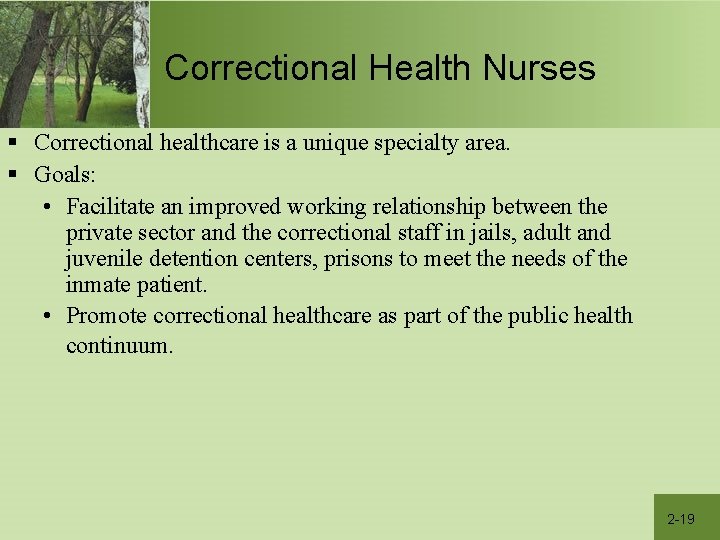 Correctional Health Nurses

▪ Correctional healthcare is a unique specialty area.
▪ Goals:
• Facilitate an improved working relationship between the private sector and the correctional staff in jails, adult and juvenile detention centers, prisons to meet the needs of the inmate patient.
• Promote correctional healthcare as part of the public health continuum.

2-19